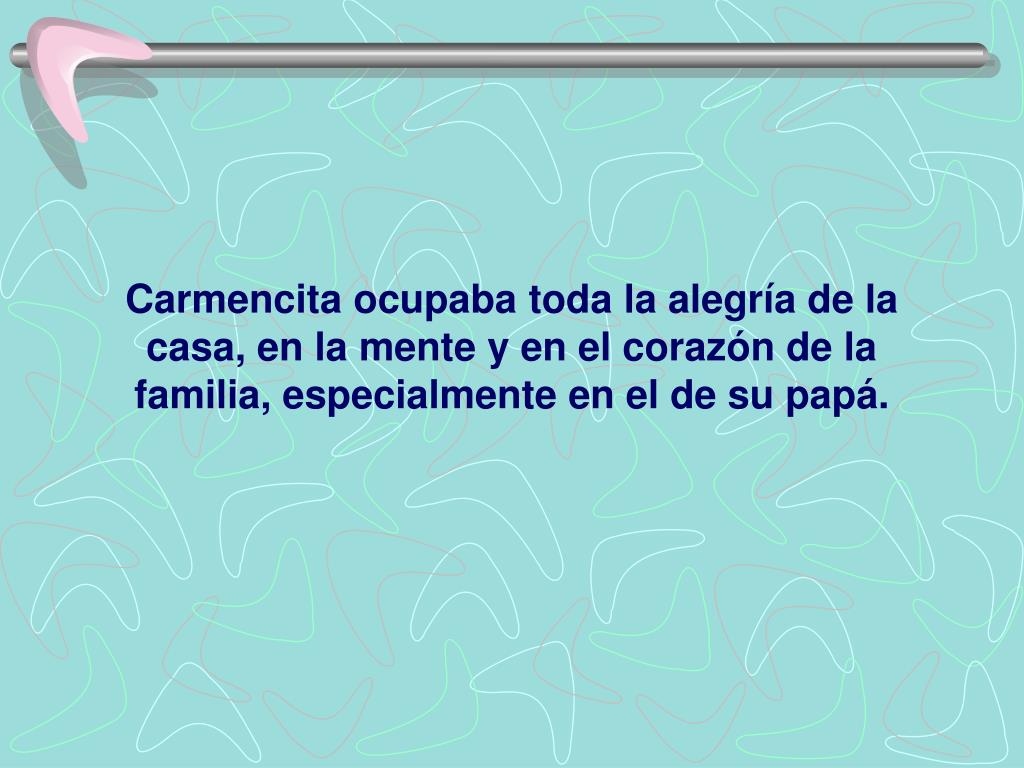 Carmencita ocupaba toda la alegría de la casa, en la mente y en el corazón de la familia, especialmente en el de su papá.